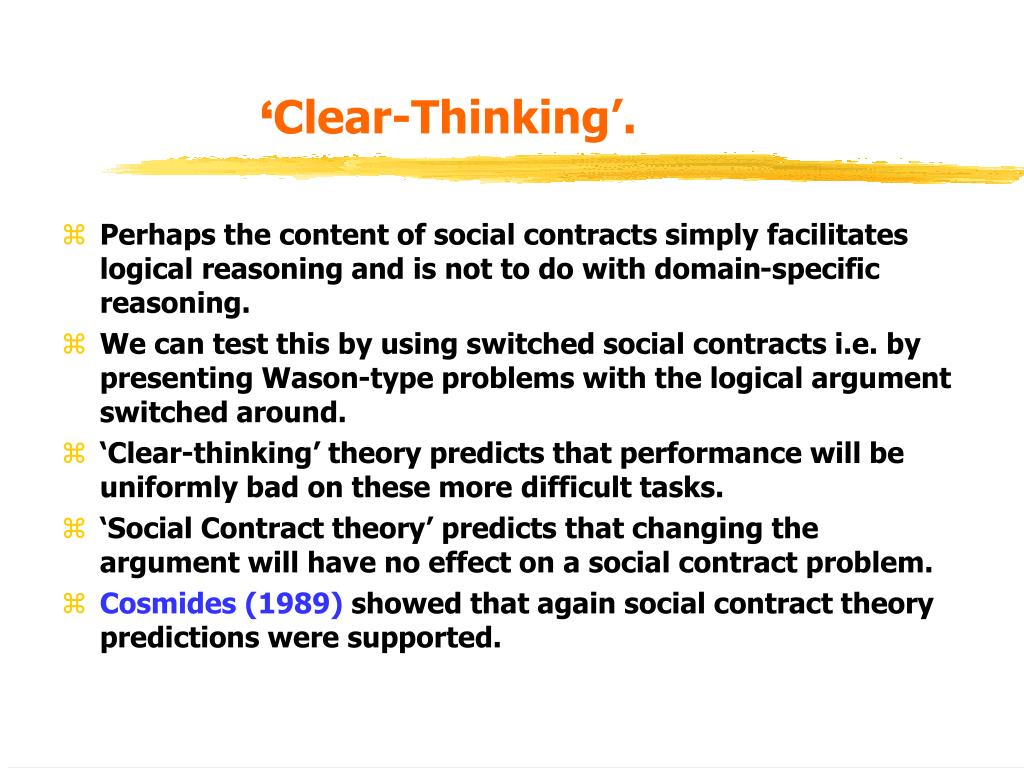 ‘Clear-Thinking’.

⌘ Perhaps the content of social contracts simply facilitates logical reasoning and is not to do with domain-specific reasoning.

⌘ We can test this by using switched social contracts i.e. by presenting Wason-type problems with the logical argument switched around.

⌘ ‘Clear-thinking’ theory predicts that performance will be uniformly bad on these more difficult tasks.

⌘ ‘Social Contract theory’ predicts that changing the argument will have no effect on a social contract problem.

⌘ Cosmides (1989) showed that again social contract theory predictions were supported.